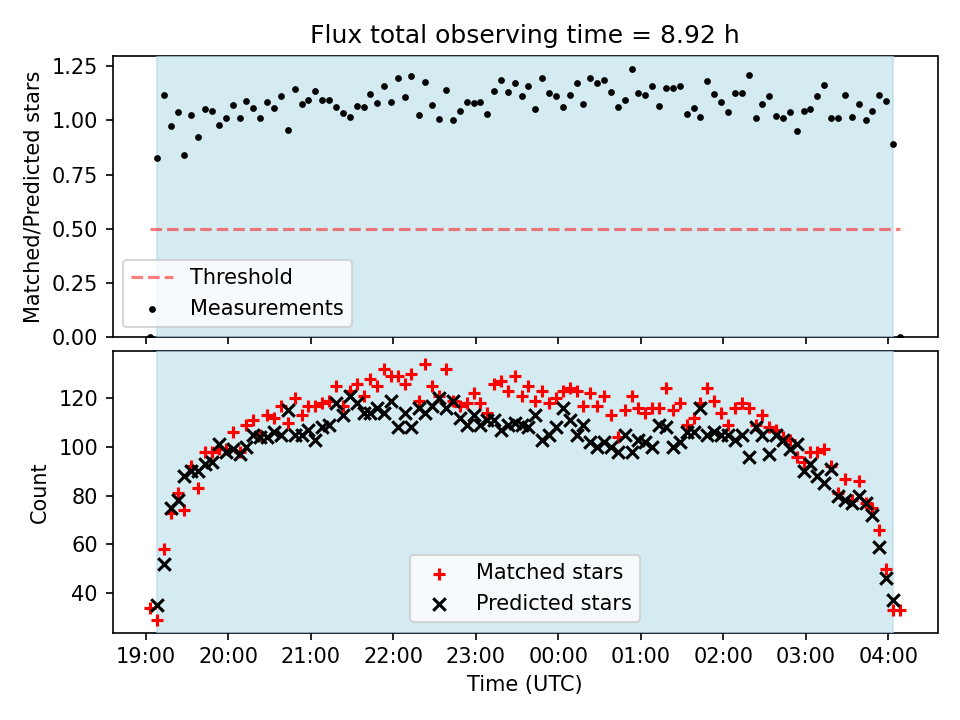 Flux total observing time = 8.92 h

Matched/Predicted stars

1.25
1.00
0.75
0.50
0.25
0.00

Threshold
Measurements

Count

120
100
80
60
40

Matched stars
Predicted stars

19:00 20:00 21:00 22:00 23:00 00:00 01:00 02:00 03:00 04:00

Time (UTC)